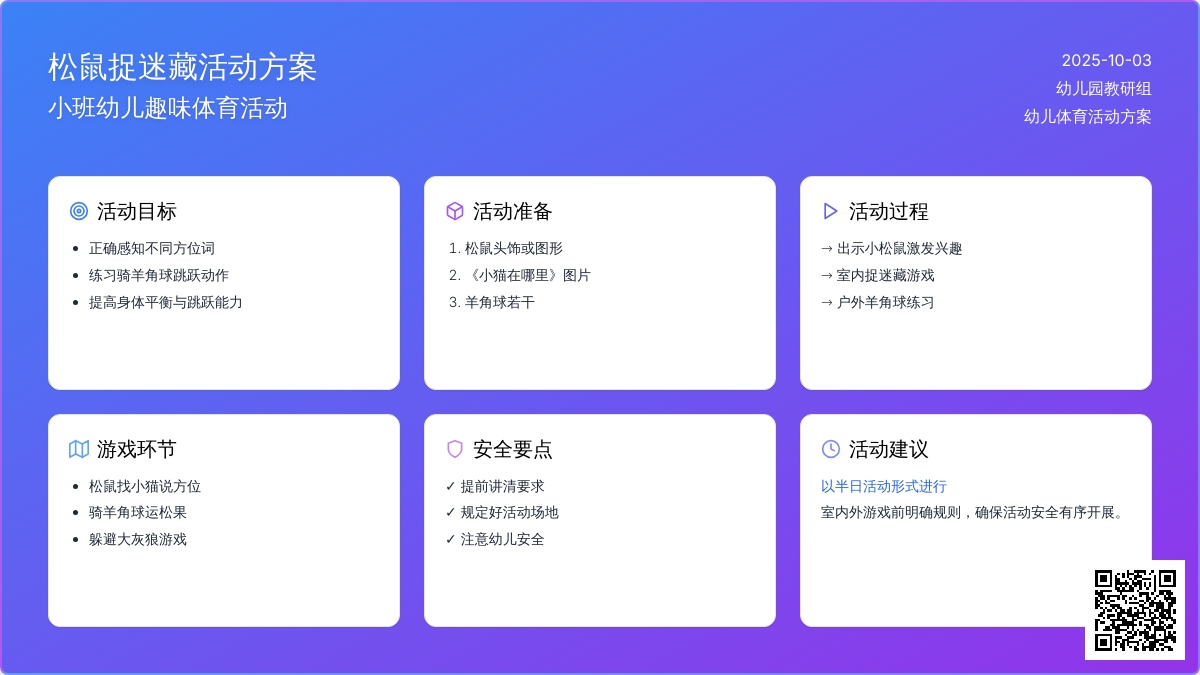 松鼠捉迷藏活动方案
小班幼儿趣味体育活动

2025-10-03
幼儿园教研组
幼儿体育活动方案

活动目标
- 正确感知不同方位词
- 练习骑羊角球跳跃动作
- 提高身体平衡与跳跃能力

活动准备
1. 松鼠头饰或图形
2. 《小猫在哪里》图片
3. 羊角球若干

活动过程
→ 出示小松鼠激发兴趣
→ 室内捉迷藏游戏
→ 户外羊角球练习

游戏环节
- 松鼠找小猫说方位
- 骑羊角球运松果
- 躲避大灰狼游戏

安全要点
✓ 提前讲清要求
✓ 规定好活动场地
✓ 注意幼儿安全

活动建议
以半日活动形式进行
室内外游戏前明确规则，确保活动安全有序开展。